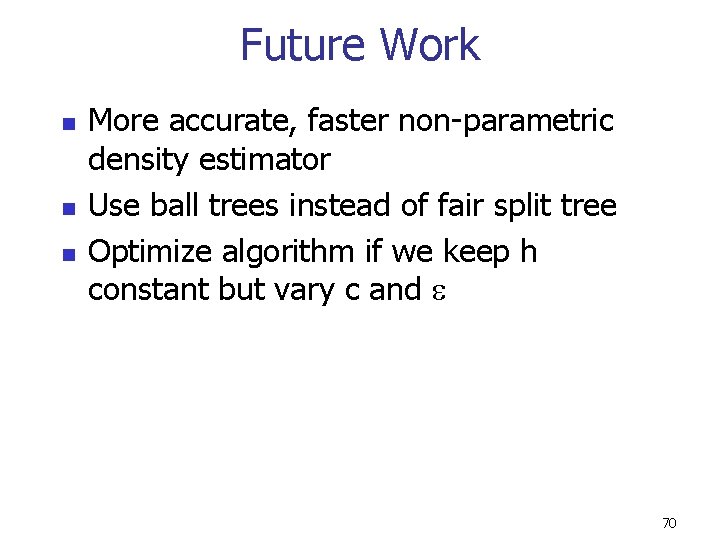 Future Work

- More accurate, faster non-parametric density estimator
- Use ball trees instead of fair split tree
- Optimize algorithm if we keep h constant but vary c and $\varepsilon$

70